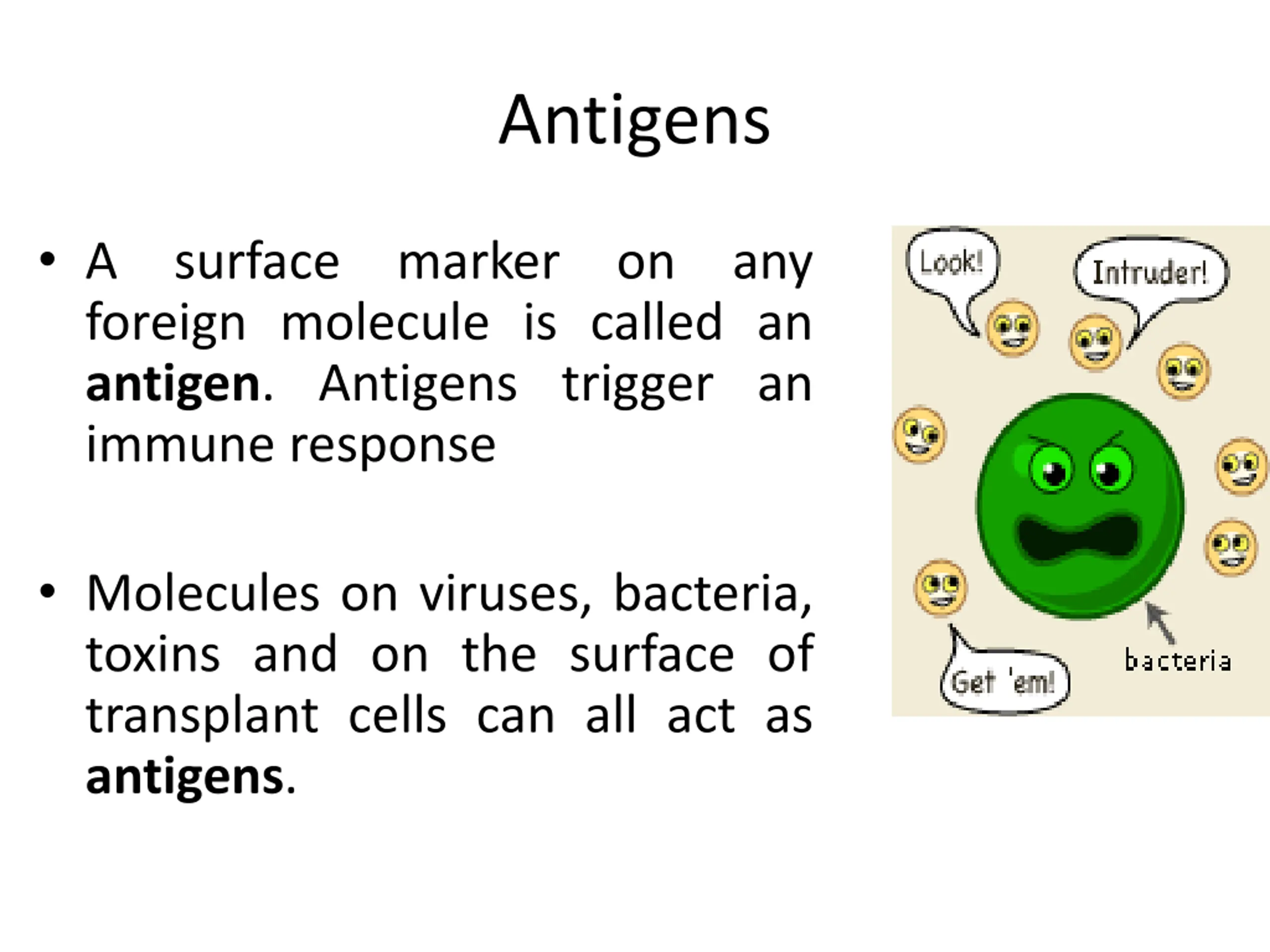 Antigens

• A surface marker on any foreign molecule is called an **antigen**. Antigens trigger an immune response

• Molecules on viruses, bacteria, toxins and on the surface of transplant cells can all act as **antigens**.

Look!

Intruder!

Get 'em!

bacteria